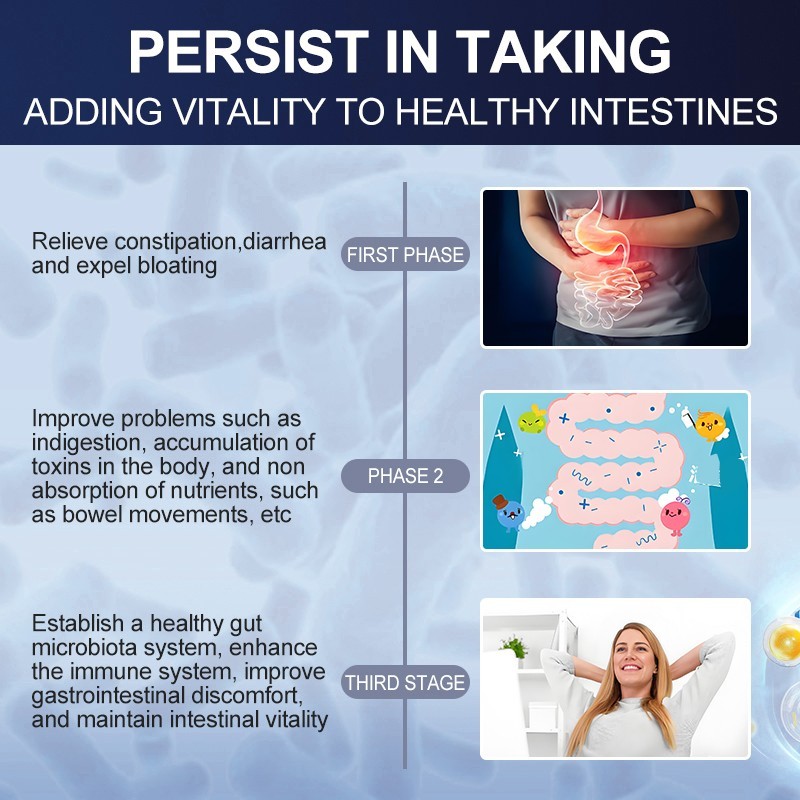 PERSIST IN TAKING
ADDING VITALITY TO HEALTHY INTESTINES

Relieve constipation,diarrhea and expel bloating

FIRST PHASE

Improve problems such as indigestion, accumulation of toxins in the body, and non absorption of nutrients, such as bowel movements, etc

PHASE 2

Establish a healthy gut microbiota system, enhance the immune system, improve gastrointestinal discomfort, and maintain intestinal vitality

THIRD STAGE